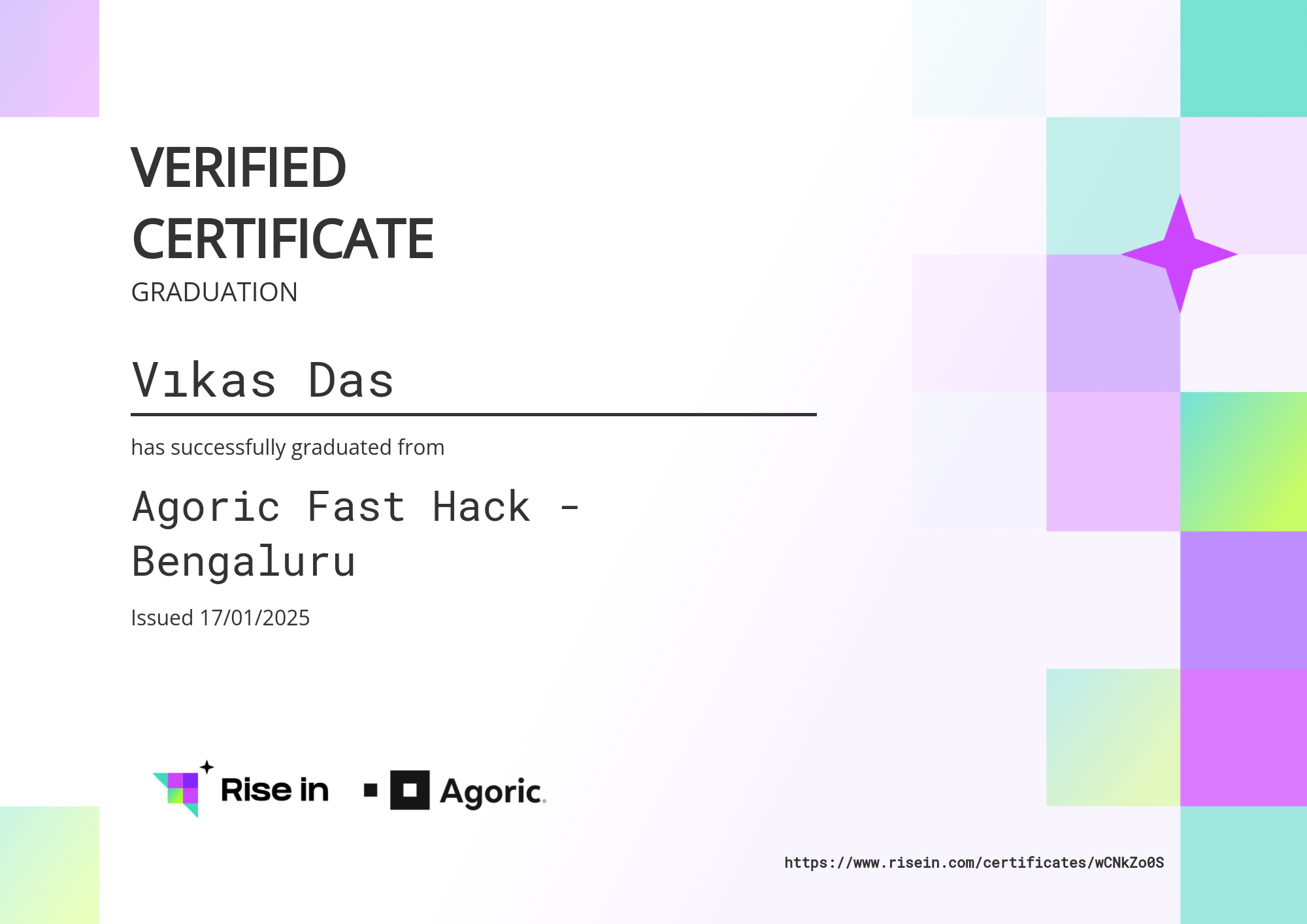 VERIFIED CERTIFICATE
GRADUATION

Vıkas Das

has successfully graduated from

Agoric Fast Hack - Bengaluru

Issued 17/01/2025

Rise in

Agoric

https://www.risein.com/certificates/wCNkZo0S